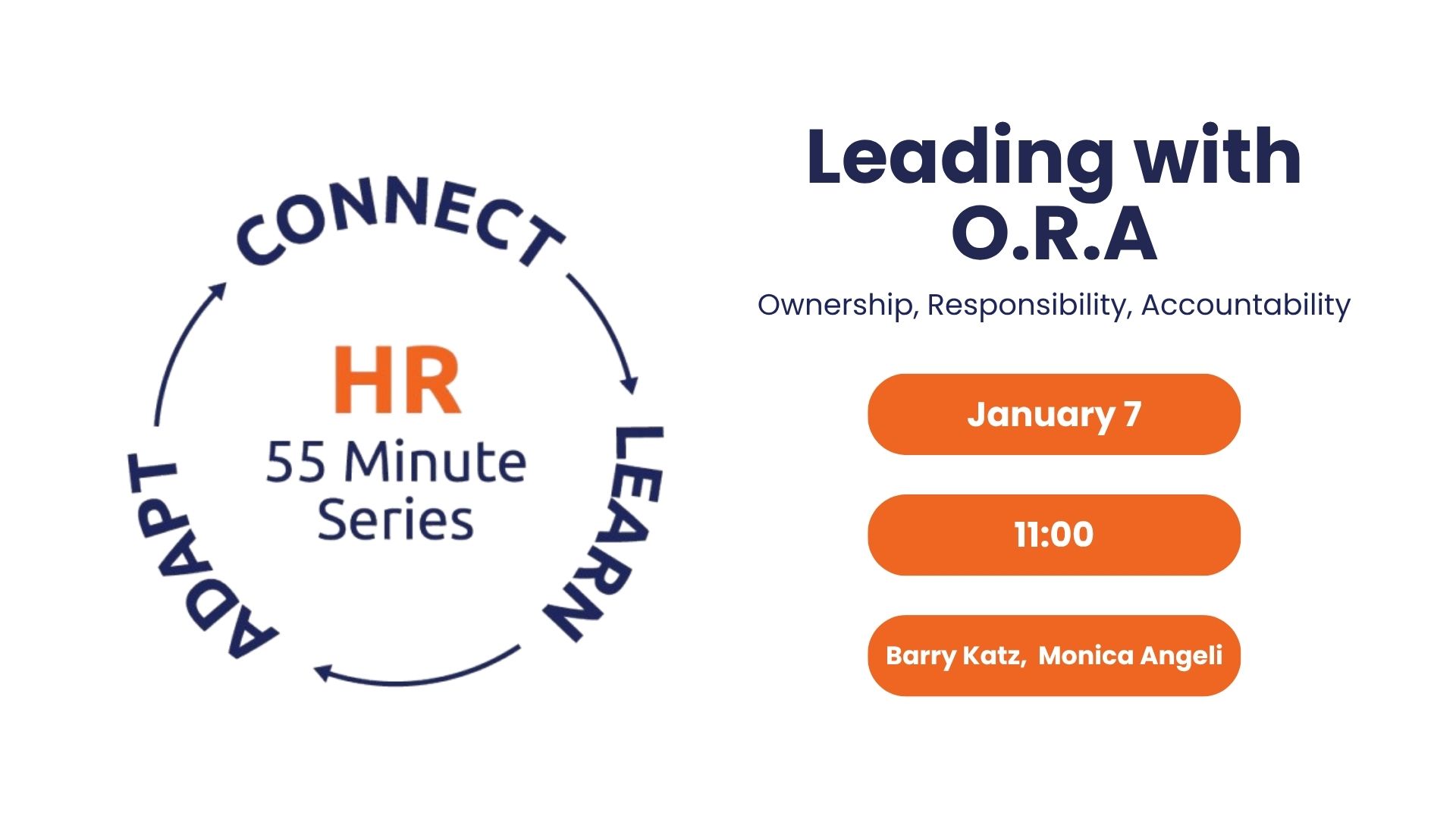 CONNECT
LEARN
ADAPT
HR
55 Minute Series

Leading with O.R.A

Ownership, Responsibility, Accountability

January 7

11:00

Barry Katz, Monica Angeli